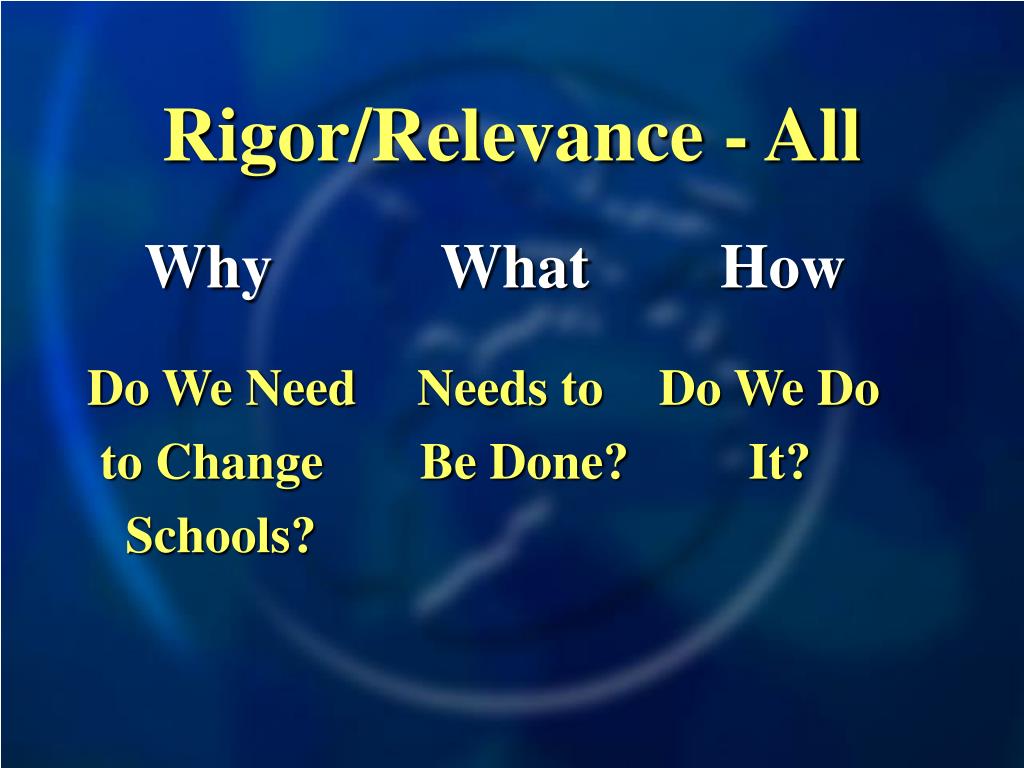 Rigor/Relevance - All

Why

Do We Need to Change Schools?

What

Needs to Be Done?

How

Do We Do It?